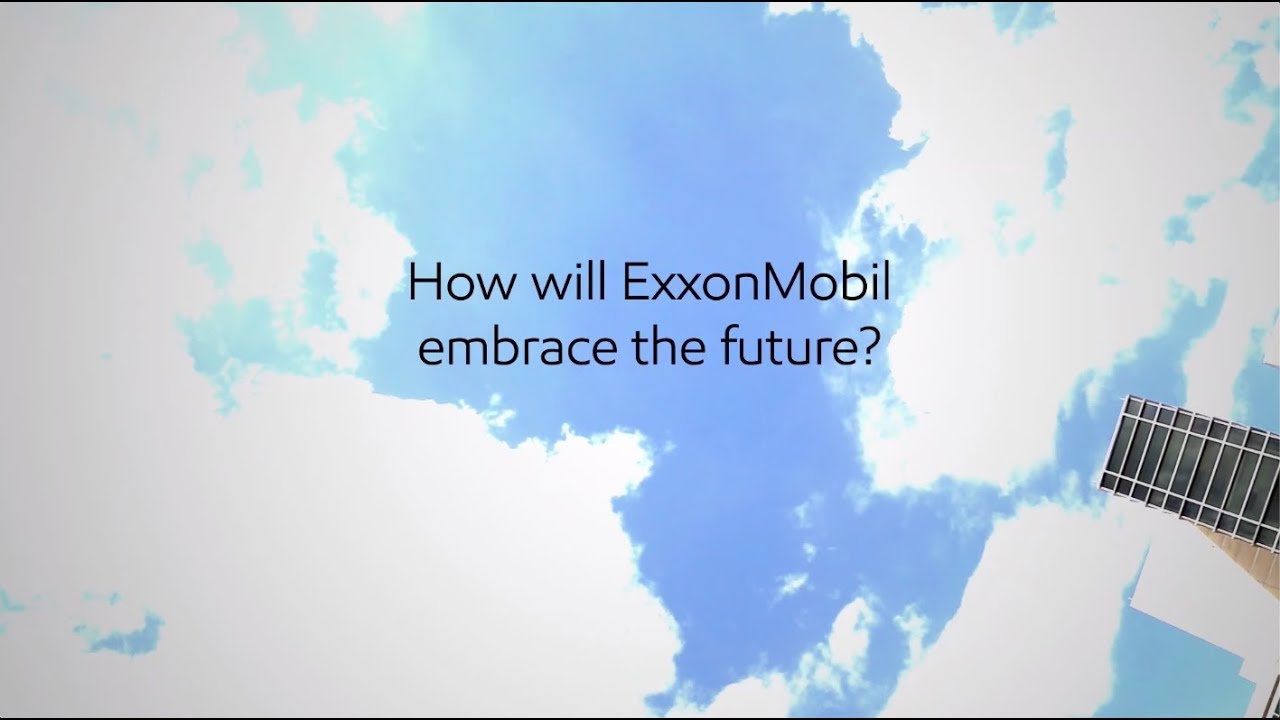 How will ExxonMobil embrace the future?